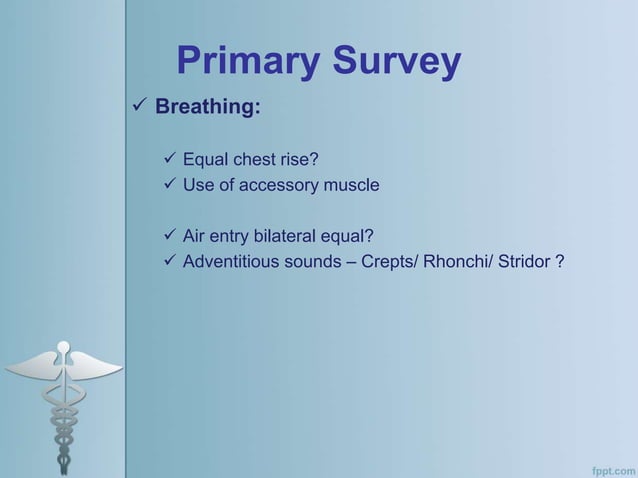 Primary Survey

✓ Breathing:

✓ Equal chest rise?
✓ Use of accessory muscle

✓ Air entry bilateral equal?
✓ Adventitious sounds – Crepts/ Rhonchi/ Stridor ?

fppt.com